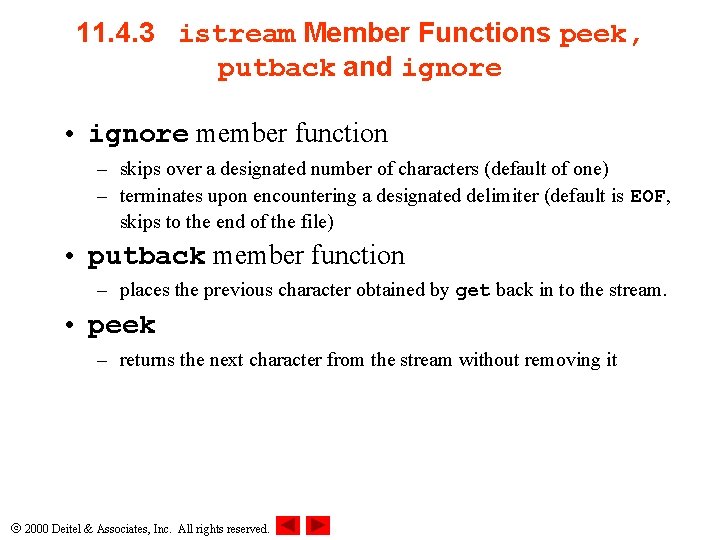 11.4.3 istream Member Functions peek, putback and ignore

• ignore member function
– skips over a designated number of characters (default of one)
– terminates upon encountering a designated delimiter (default is EOF, skips to the end of the file)

• putback member function
– places the previous character obtained by get back in to the stream.

• peek
– returns the next character from the stream without removing it

© 2000 Deitel & Associates, Inc. All rights reserved.